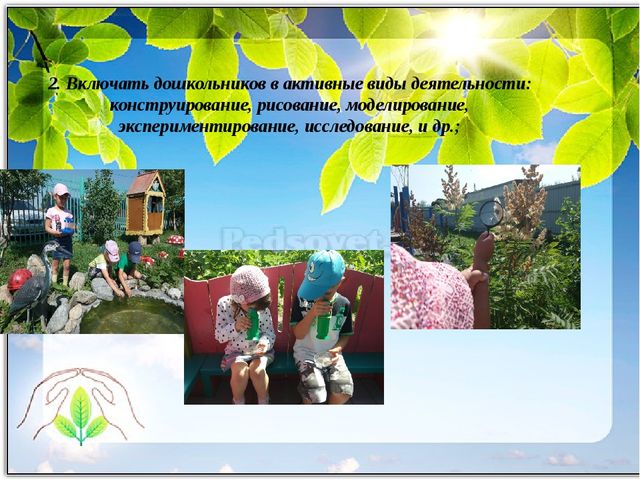 2. Включать дошкольников в активные виды деятельности: конструирование, рисование, моделирование, экспериментирование, исследование, и др.;

Pedsovet